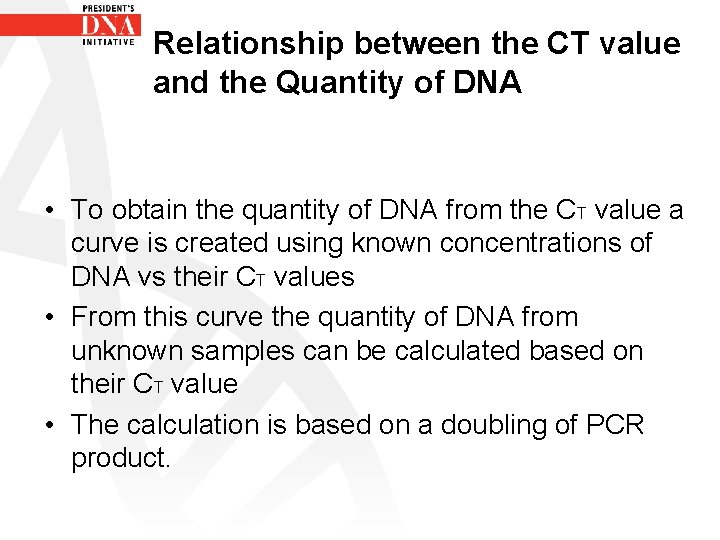 PRESIDENT'S
DNA
INITIATIVE

Relationship between the CT value and the Quantity of DNA

• To obtain the quantity of DNA from the $C_T$ value a curve is created using known concentrations of DNA vs their $C_T$ values
• From this curve the quantity of DNA from unknown samples can be calculated based on their $C_T$ value
• The calculation is based on a doubling of PCR product.